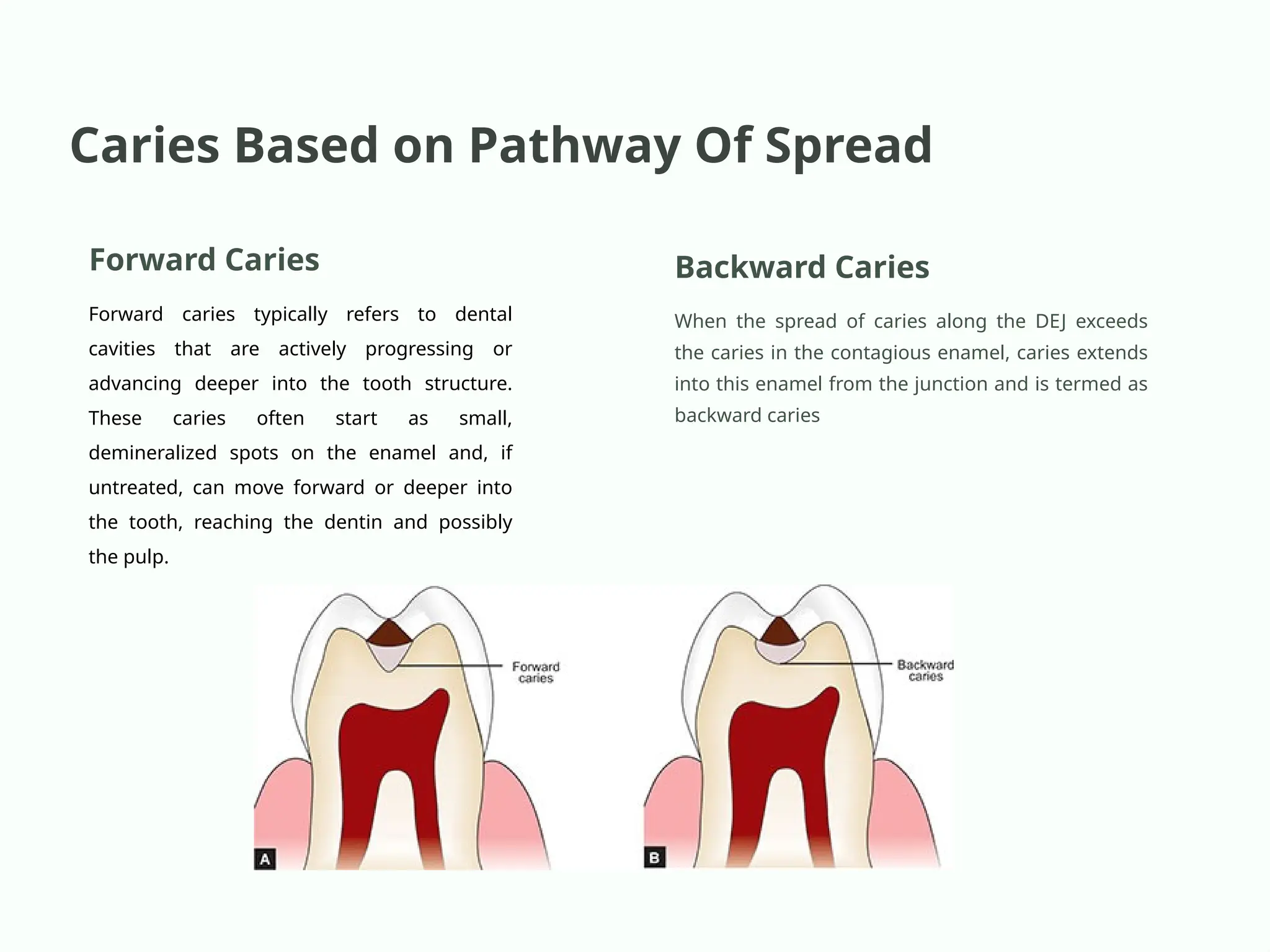 Caries Based on Pathway Of Spread

Forward Caries

Forward caries typically refers to dental cavities that are actively progressing or advancing deeper into the tooth structure. These caries often start as small, demineralized spots on the enamel and, if untreated, can move forward or deeper into the tooth, reaching the dentin and possibly the pulp.

Backward Caries

When the spread of caries along the DEJ exceeds the caries in the contagious enamel, caries extends into this enamel from the junction and is termed as backward caries

Forward caries

A

Backward caries

B